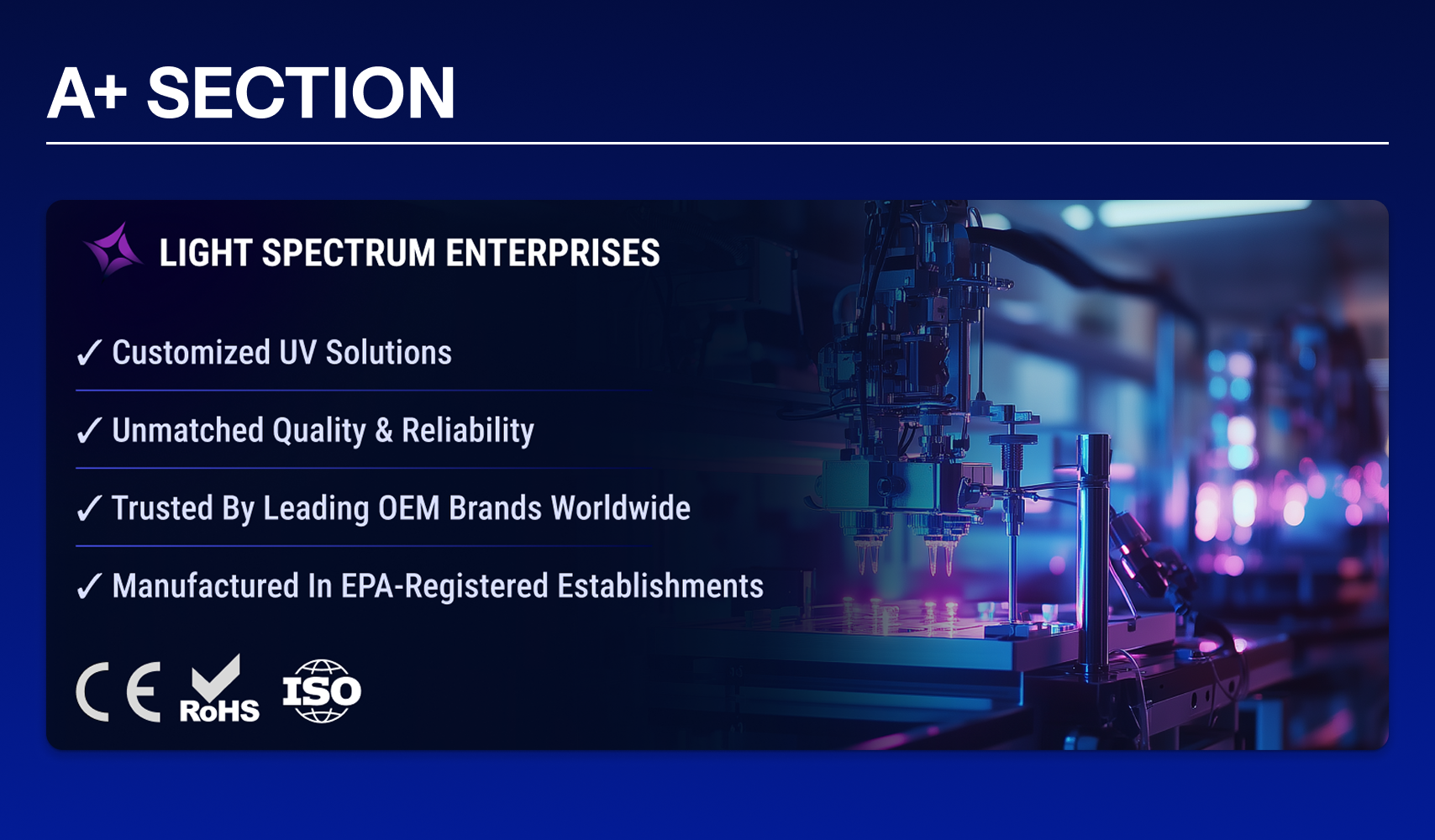 A+ SECTION

LIGHT SPECTRUM ENTERPRISES

✓ Customized UV Solutions

✓ Unmatched Quality & Reliability

✓ Trusted By Leading OEM Brands Worldwide

✓ Manufactured In EPA-Registered Establishments

CE RoHS ISO